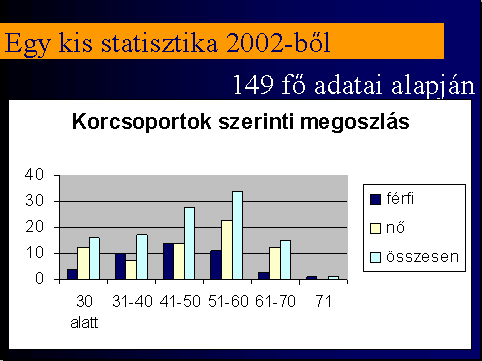 Egy kis statisztika 2002-ből

149 fő adatai alapján

Korcsoportok szerinti megoszlás

40
30
20
10
0

30 alatt
31-40
41-50
51-60
61-70
71

férfi
nő
összesen